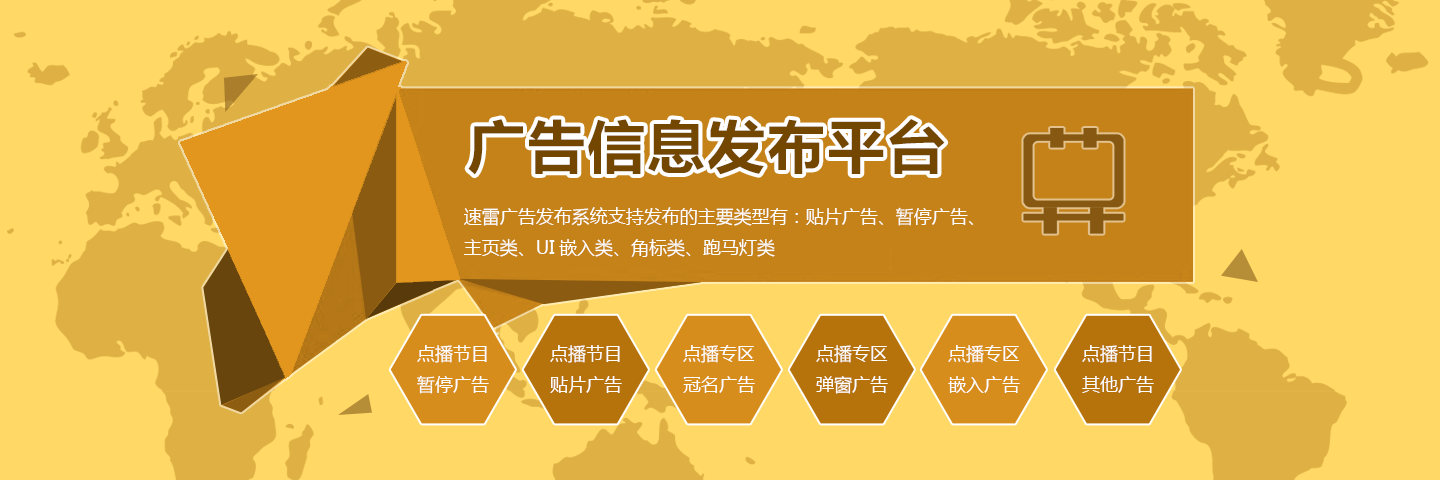 广告信息发布平台

速雷广告发布系统支持发布的主要类型有：贴片广告、暂停广告、主页类、UI 嵌入类、角标类、跑马灯类

点播节目
暂停广告

点播节目
贴片广告

点播专区
冠名广告

点播专区
弹窗广告

点播专区
嵌入广告

点播节目
其他广告